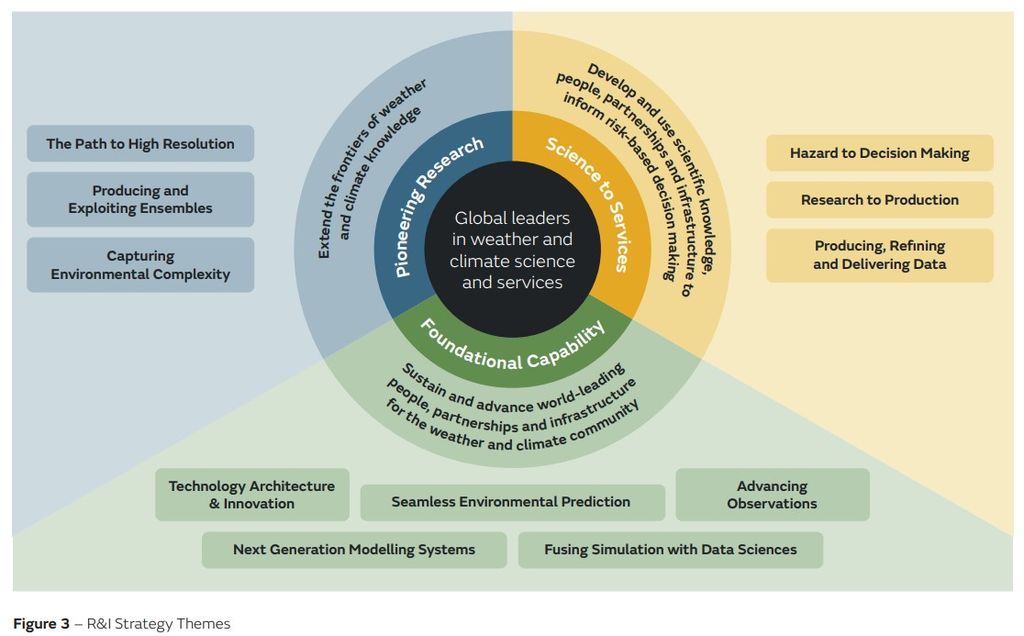 The Path to High Resolution

Producing and Exploiting Ensembles

Capturing Environmental Complexity

Extend the frontiers of weather and climate knowledge

Pioneering Research

Global leaders in weather and climate science and services

Science to Services

Develop and use scientific knowledge, people, partnerships and infrastructure to inform risk-based decision making

Hazard to Decision Making

Research to Production

Producing, Refining and Delivering Data

Foundational Capability

Sustain and advance world-leading people, partnerships and infrastructure for the weather and climate community

Technology Architecture & Innovation

Seamless Environmental Prediction

Advancing Observations

Next Generation Modelling Systems

Fusing Simulation with Data Sciences

Figure 3 – R&I Strategy Themes